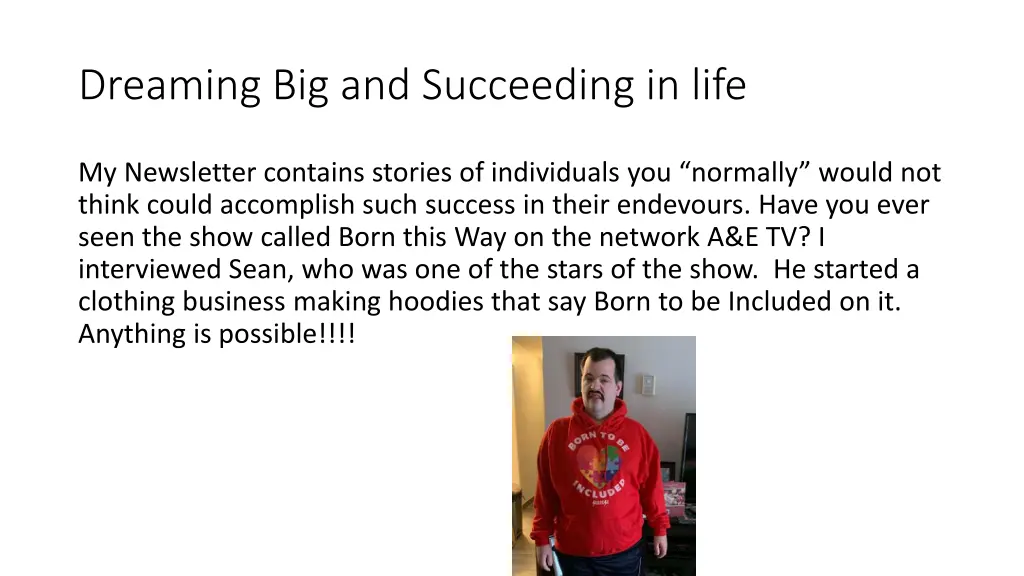 Dreaming Big and Succeeding in life

My Newsletter contains stories of individuals you “normally” would not think could accomplish such success in their endevours. Have you ever seen the show called Born this Way on the network A&E TV? I interviewed Sean, who was one of the stars of the show. He started a clothing business making hoodies that say Born to be Included on it. Anything is possible!!!!

BORN TO BE INCLUDED